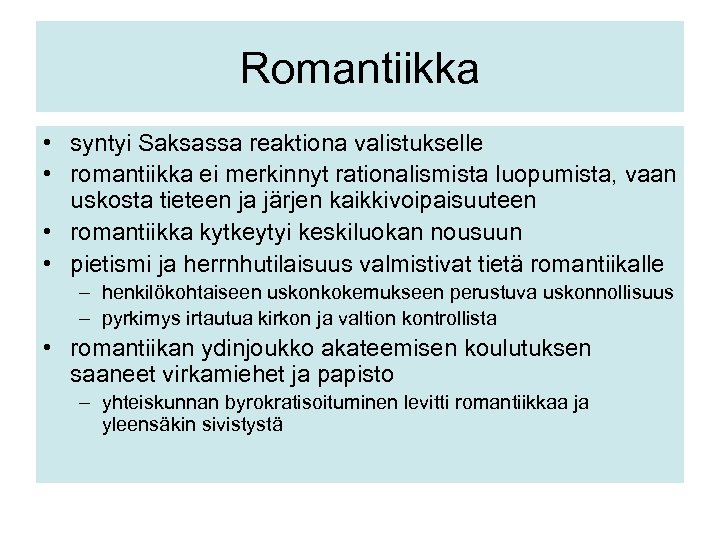 Romantiikka

• syntyi Saksassa reaktiona valistukselle
• romantiikka ei merkinnyt rationalismista luopumista, vaan uskosta tieteen ja järjen kaikkivoipaisuuteen
• romantiikka kytkeytyi keskiluokan nousuun
• pietismi ja herrnhutilaisuus valmistivat tietä romantiikalle
 – henkilökohtaiseen uskonkokemukseen perustuva uskonnollisuus
 – pyrkimys irtautua kirkon ja valtion kontrollista
• romantiikan ydinjoukko akateemisen koulutuksen saaneet virkamiehet ja papisto
 – yhteiskunnan byrokratisoituminen levitti romantiikkaa ja yleensäkin sivistystä